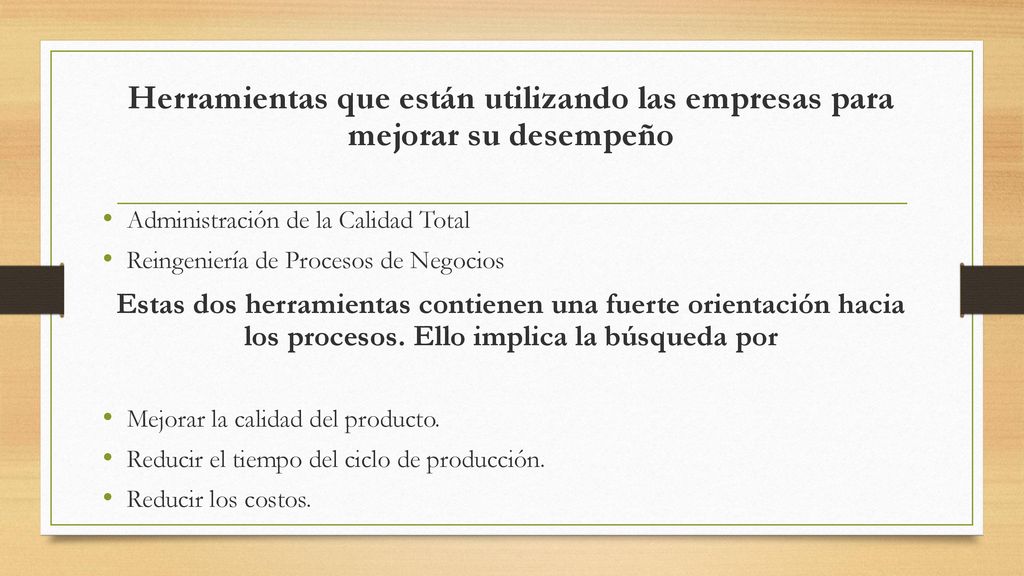 Herramientas que están utilizando las empresas para mejorar su desempeño

• Administración de la Calidad Total
• Reingeniería de Procesos de Negocios

Estas dos herramientas contienen una fuerte orientación hacia los procesos. Ello implica la búsqueda por

• Mejorar la calidad del producto.
• Reducir el tiempo del ciclo de producción.
• Reducir los costos.